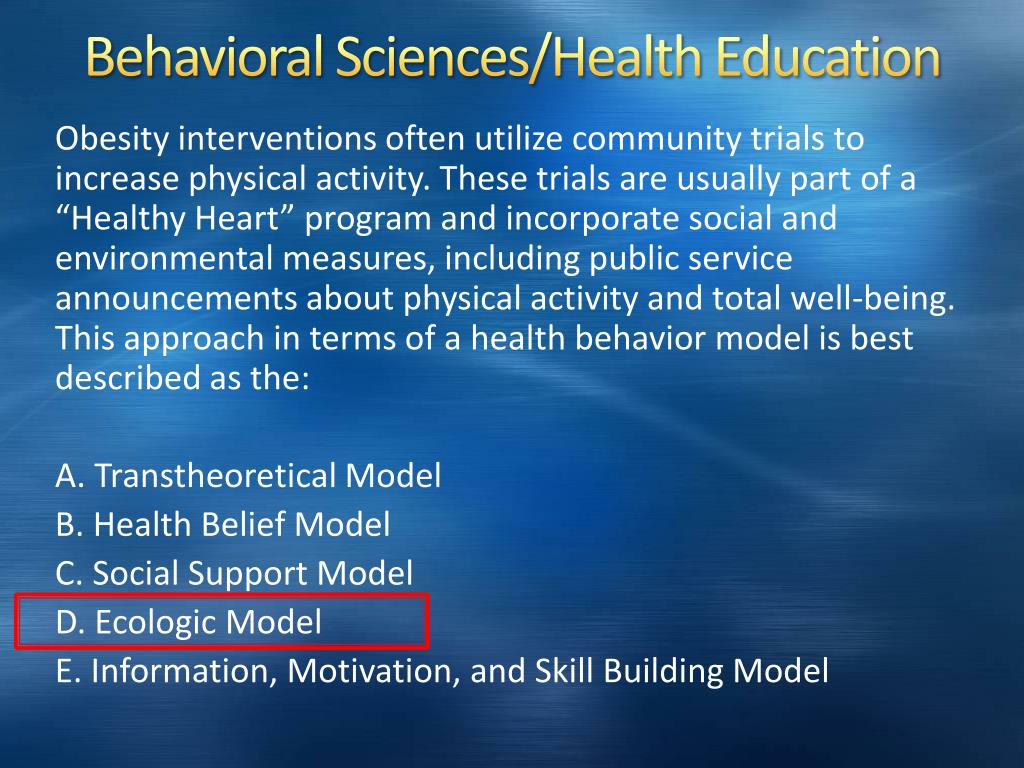 Behavioral Sciences/Health Education

Obesity interventions often utilize community trials to increase physical activity. These trials are usually part of a “Healthy Heart” program and incorporate social and environmental measures, including public service announcements about physical activity and total well-being. This approach in terms of a health behavior model is best described as the:

A. Transtheoretical Model
B. Health Belief Model
C. Social Support Model
D. Ecologic Model
E. Information, Motivation, and Skill Building Model